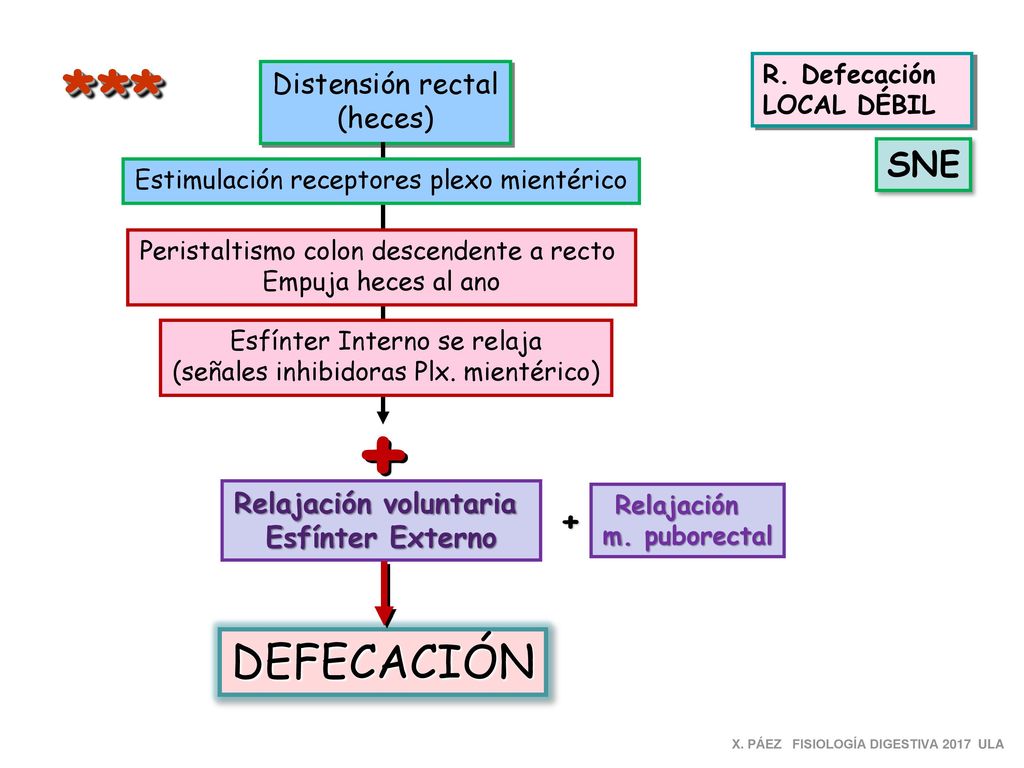 ***

Distensión rectal (heces)

R. Defecación LOCAL DÉBIL

SNE

Estimulación receptores plexo mientérico

Peristaltismo colon descendente a recto Empuja heces al ano

Esfínter Interno se relaja (señales inhibidoras Plx. mientérico)

+

Relajación voluntaria Esfínter Externo

+

Relajación m. puborectal

DEFECACIÓN

X. PÁEZ FISIOLOGÍA DIGESTIVA 2017 ULA